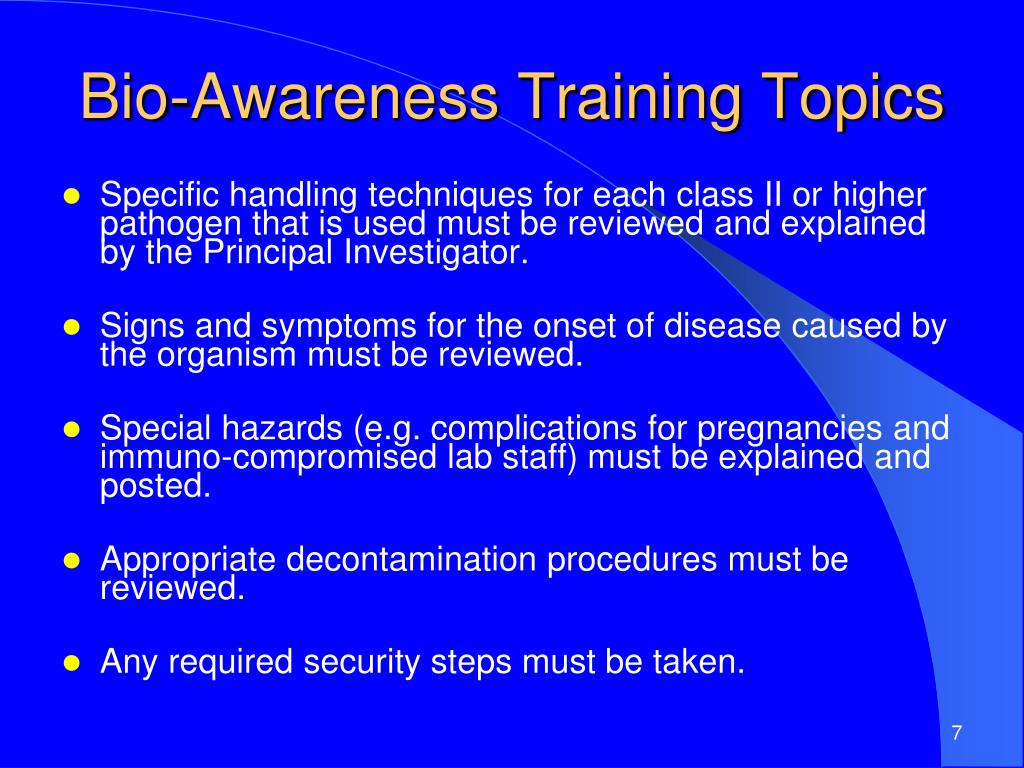 Bio-Awareness Training Topics

- Specific handling techniques for each class II or higher pathogen that is used must be reviewed and explained by the Principal Investigator.

- Signs and symptoms for the onset of disease caused by the organism must be reviewed.

- Special hazards (e.g. complications for pregnancies and immuno-compromised lab staff) must be explained and posted.

- Appropriate decontamination procedures must be reviewed.

- Any required security steps must be taken.

7